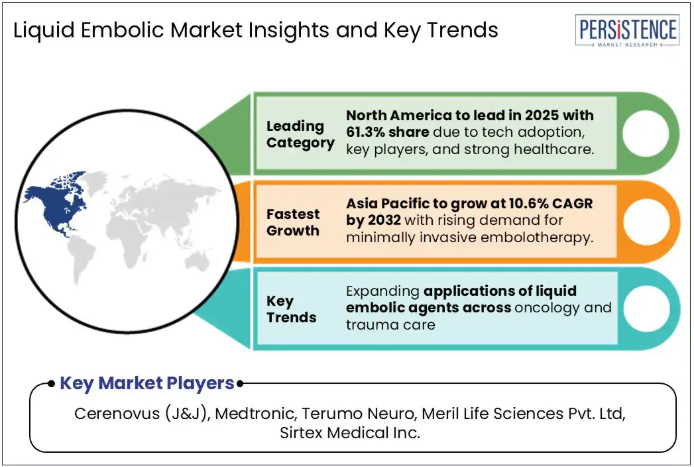 Liquid Embolic Market Insights and Key Trends

PERSISTENCE
MARKET RESEARCH

Leading Category

North America to lead in 2025 with 61.3% share due to tech adoption, key players, and strong healthcare.

Fastest Growth

Asia Pacific to grow at 10.6% CAGR by 2032 with rising demand for minimally invasive embolotherapy.

Key Trends

Expanding applications of liquid embolic agents across oncology and trauma care

Key Market Players

Cerenovus (J&J), Medtronic, Terumo Neuro, Meril Life Sciences Pvt. Ltd, Sirtex Medical Inc.